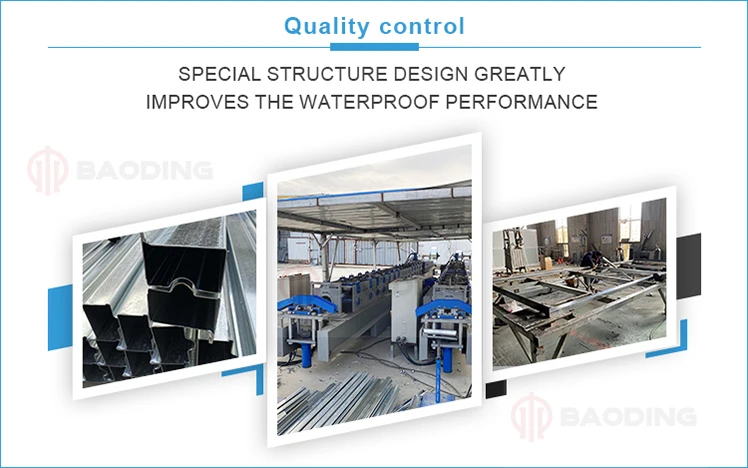 Quality control

SPECIAL STRUCTURE DESIGN GREATLY IMPROVES THE WATERPROOF PERFORMANCE

BAODING

BAODING